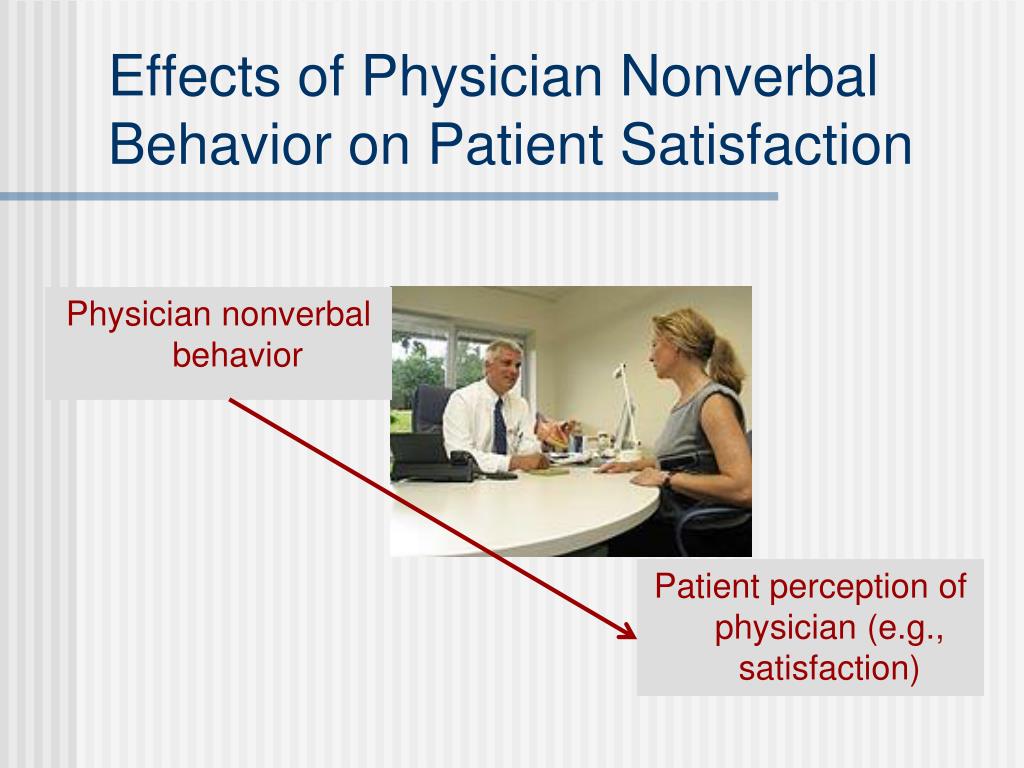 Effects of Physician Nonverbal Behavior on Patient Satisfaction

Physician nonverbal behavior

Patient perception of physician (e.g., satisfaction)